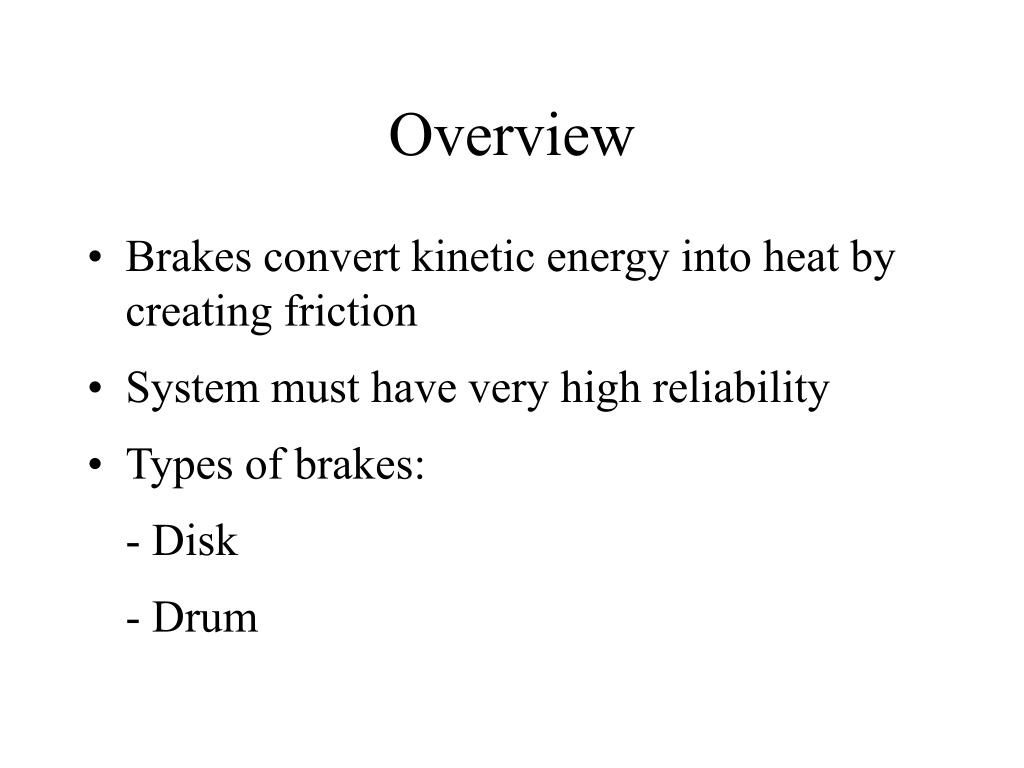 Overview

• Brakes convert kinetic energy into heat by creating friction

• System must have very high reliability

• Types of brakes:

- Disk

- Drum